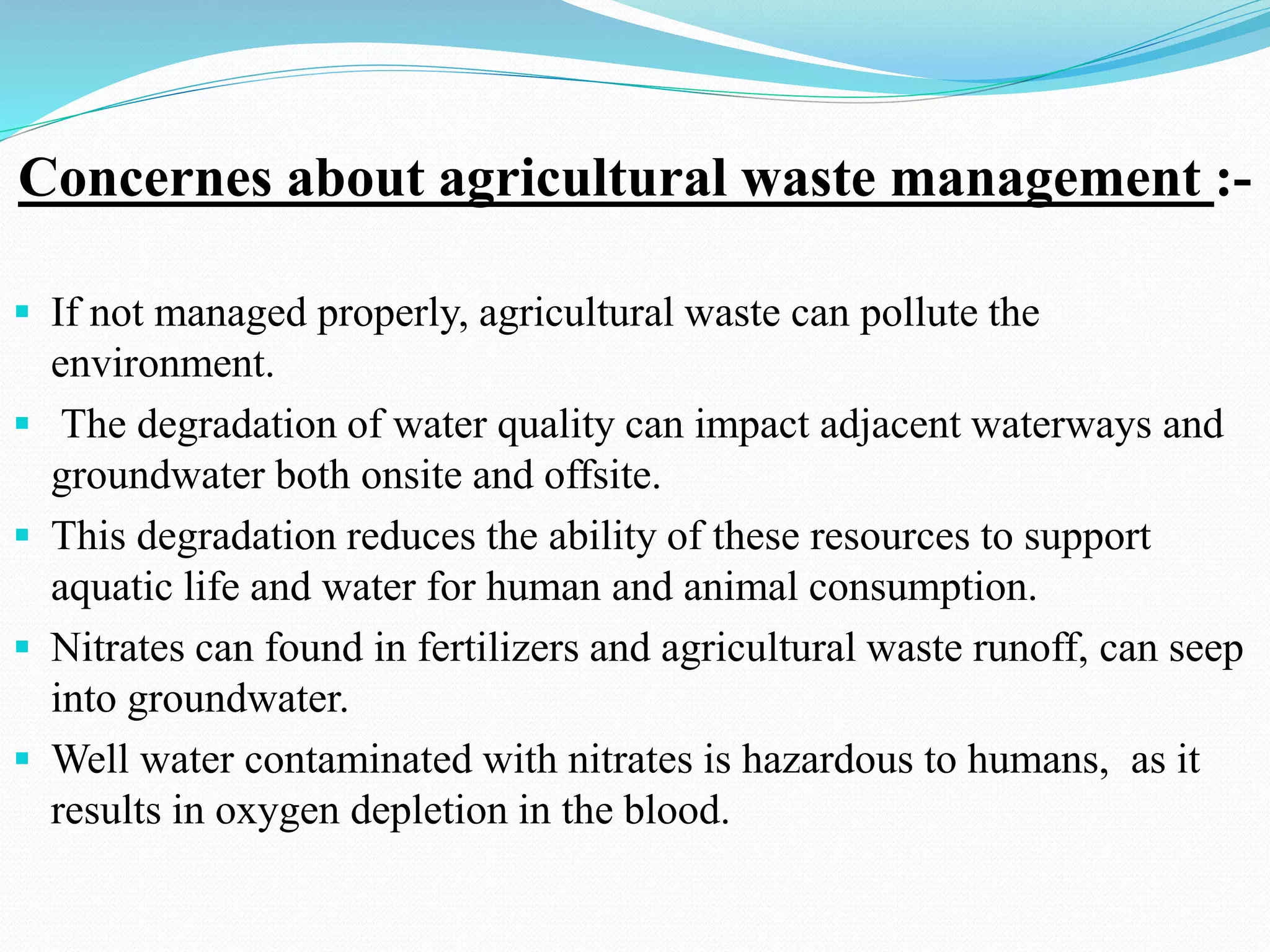 Concernes about agricultural waste management :-

▪ If not managed properly, agricultural waste can pollute the environment.

▪ The degradation of water quality can impact adjacent waterways and groundwater both onsite and offsite.

▪ This degradation reduces the ability of these resources to support aquatic life and water for human and animal consumption.

▪ Nitrates can found in fertilizers and agricultural waste runoff, can seep into groundwater.

▪ Well water contaminated with nitrates is hazardous to humans, as it results in oxygen depletion in the blood.